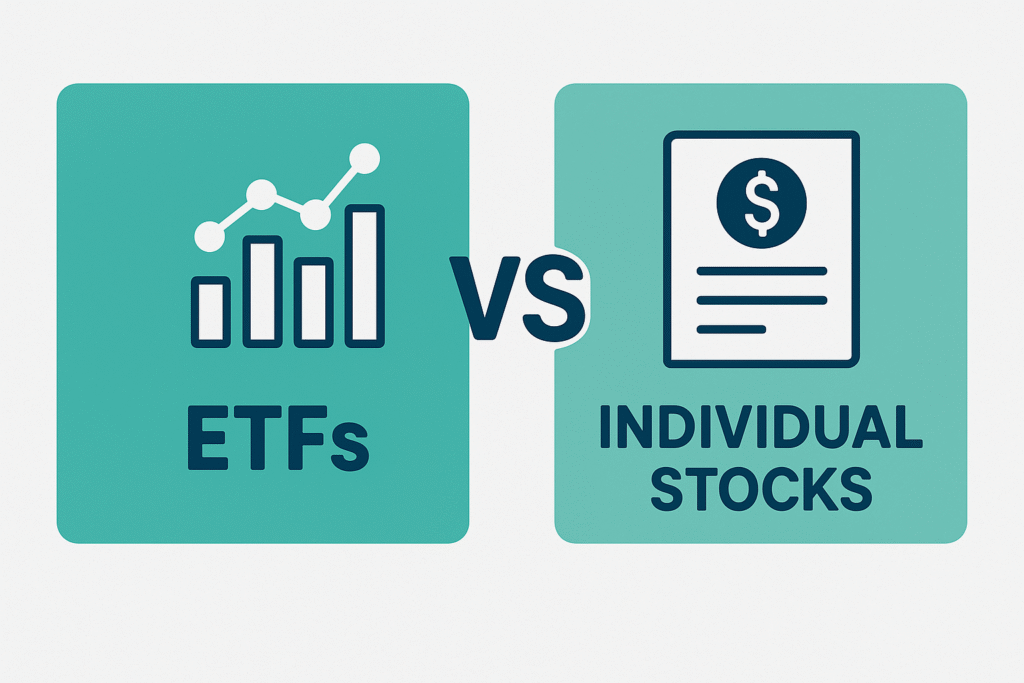 ETFs

VS

$

INDIVIDUAL STOCKS